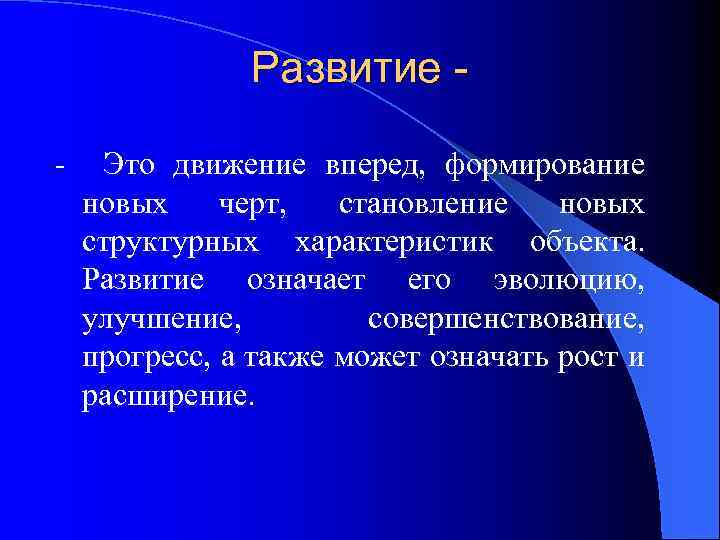 Развитие -

- Это движение вперед, формирование новых черт, становление новых структурных характеристик объекта. Развитие означает его эволюцию, улучшение, совершенствование, прогресс, а также может означать рост и расширение.